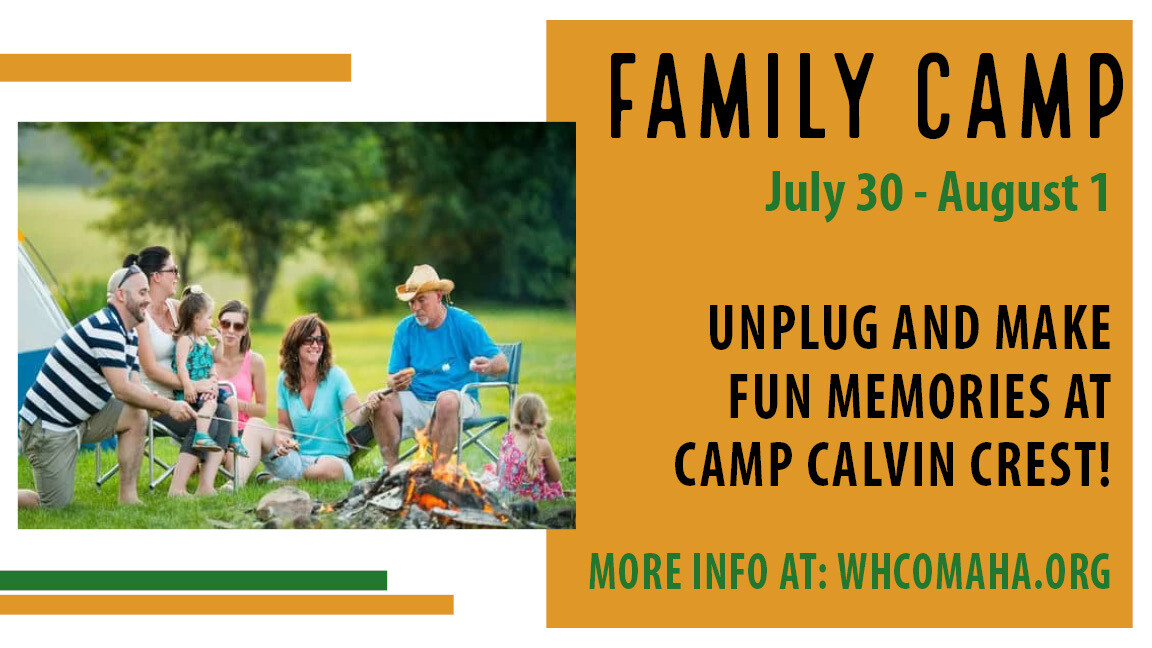 FAMILY CAMP

July 30 - August 1

UNPLUG AND MAKE FUN MEMORIES AT CAMP CALVIN CREST!

MORE INFO AT: WHCOMAHA.ORG